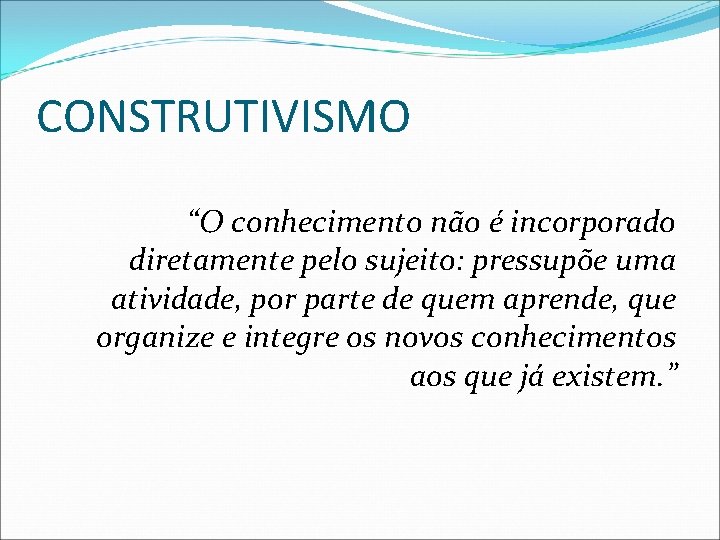 CONSTRUTIVISMO

“O conhecimento não é incorporado diretamente pelo sujeito: pressupõe uma atividade, por parte de quem aprende, que organize e integre os novos conhecimentos aos que já existem.”